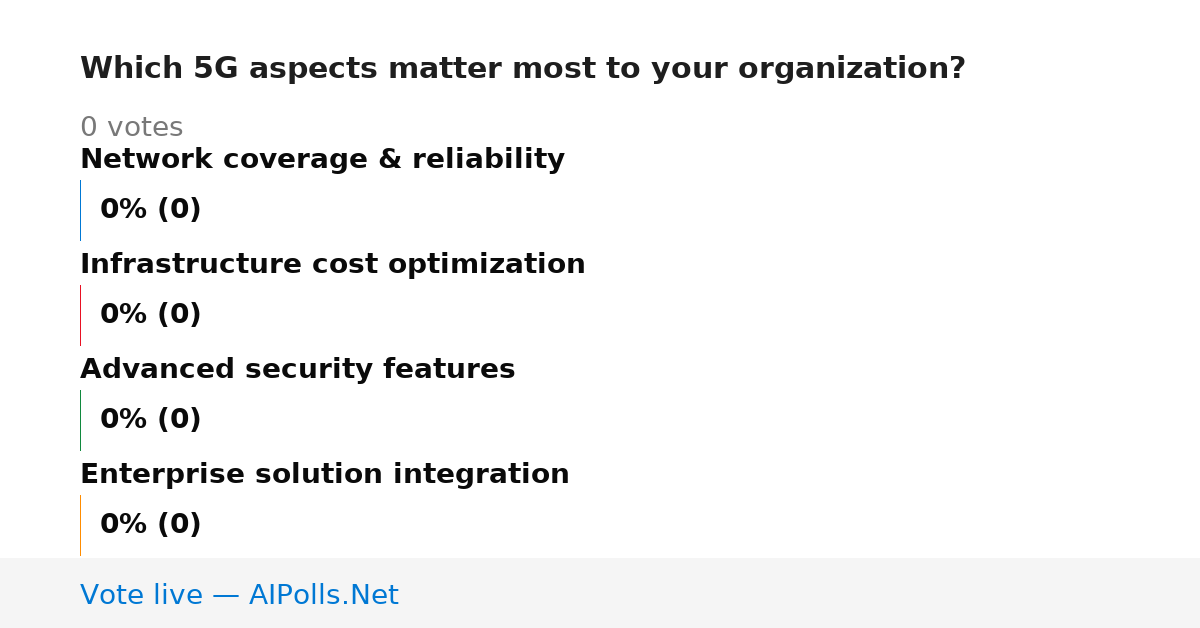 Which 5G aspects matter most to your organization?

0 votes

Network coverage & reliability

0% (0)

Infrastructure cost optimization

0% (0)

Advanced security features

0% (0)

Enterprise solution integration

0% (0)

Vote live — AIPolls.Net